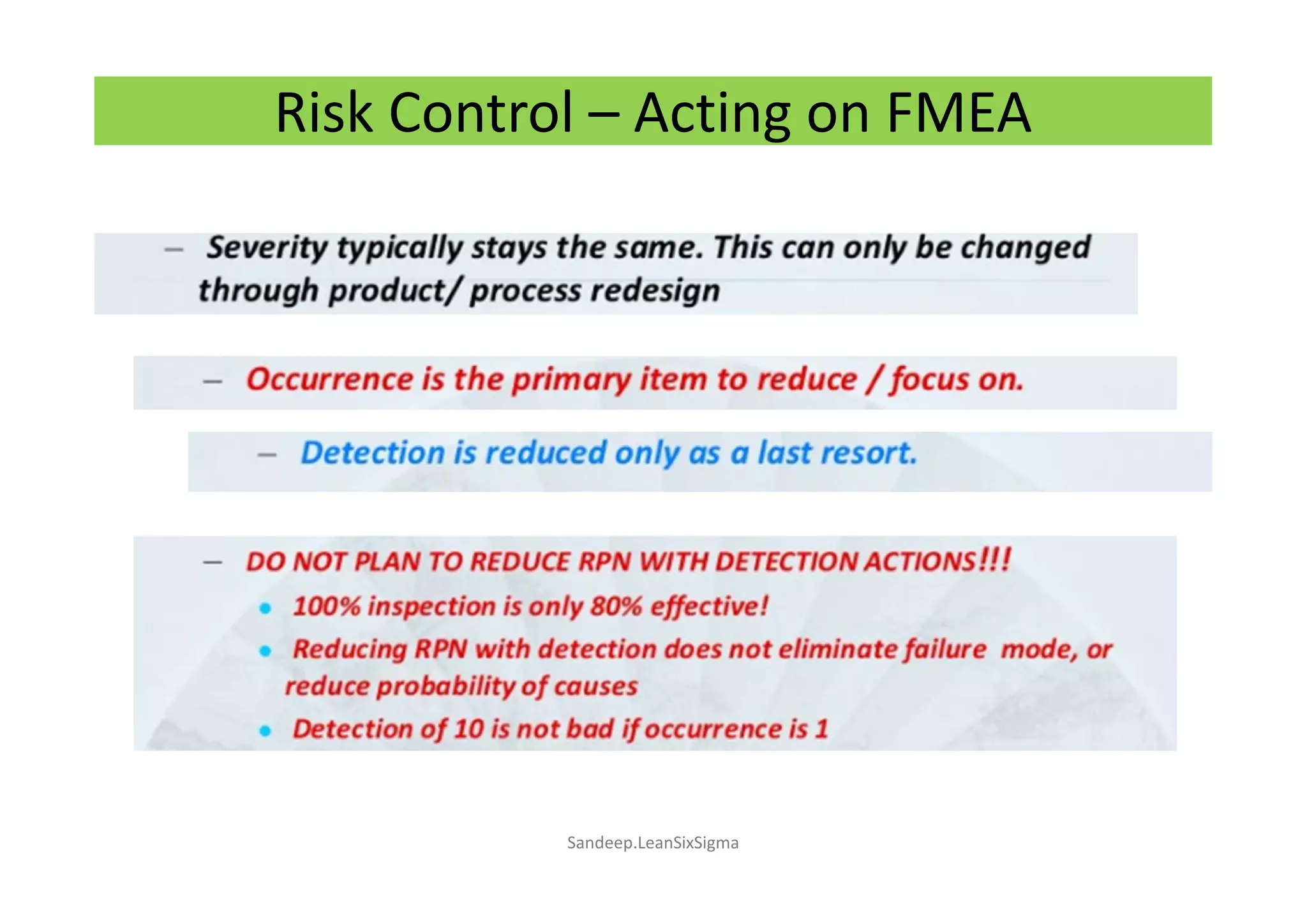 Risk Control – Acting on FMEA

– Severity typically stays the same. This can only be changed through product/ process redesign

– Occurrence is the primary item to reduce / focus on.

– Detection is reduced only as a last resort.

– DO NOT PLAN TO REDUCE RPN WITH DETECTION ACTIONS!!!
• 100% inspection is only 80% effective!
• Reducing RPN with detection does not eliminate failure mode, or reduce probability of causes
• Detection of 10 is not bad if occurrence is 1

Sandeep.LeanSixSigma